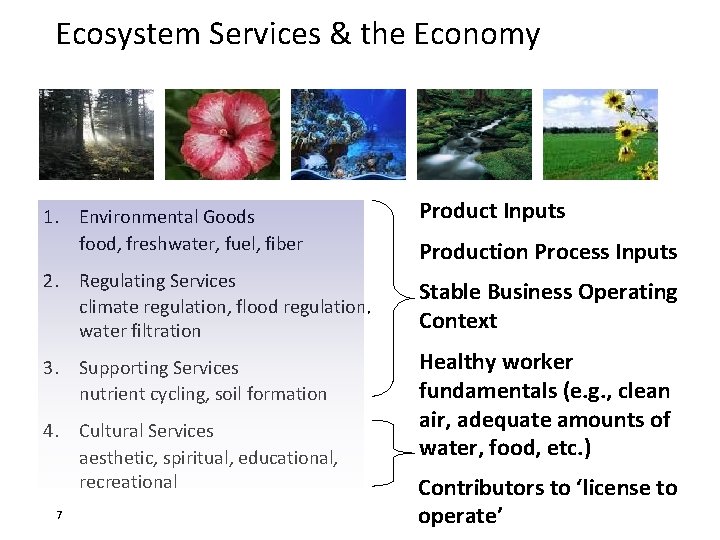 Ecosystem Services & the Economy

1. Environmental Goods
food, freshwater, fuel, fiber

2. Regulating Services
climate regulation, flood regulation, water filtration

3. Supporting Services
nutrient cycling, soil formation

4. Cultural Services
aesthetic, spiritual, educational, recreational

Product Inputs

Production Process Inputs

Stable Business Operating Context

Healthy worker fundamentals (e.g., clean air, adequate amounts of water, food, etc.)

Contributors to 'license to operate'

7